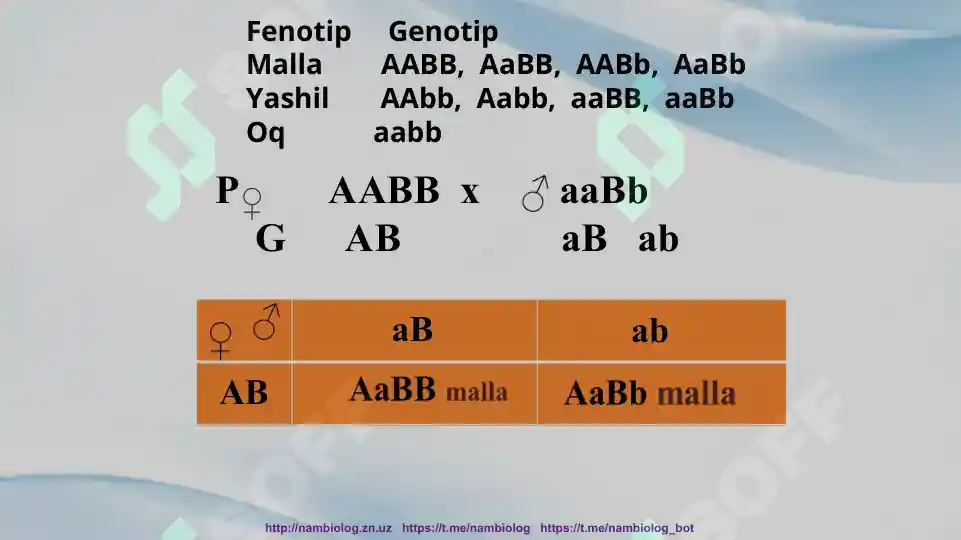 Fenotip Genotip
Malla AABB, AaBB, AABb, AaBb
Yashil AAbb, Aabb, aaBB, aaBb
Oq aabb

P♀ AABB x ♂ aaBb
G AB aB ab

| ♀ ♂ | aB | ab |
|---|---|---|
| AB | AaBB malla | AaBb malla |

http://nambiolog.zn.uz https://t.me/nambiolog https://t.me/nambiolog_bot